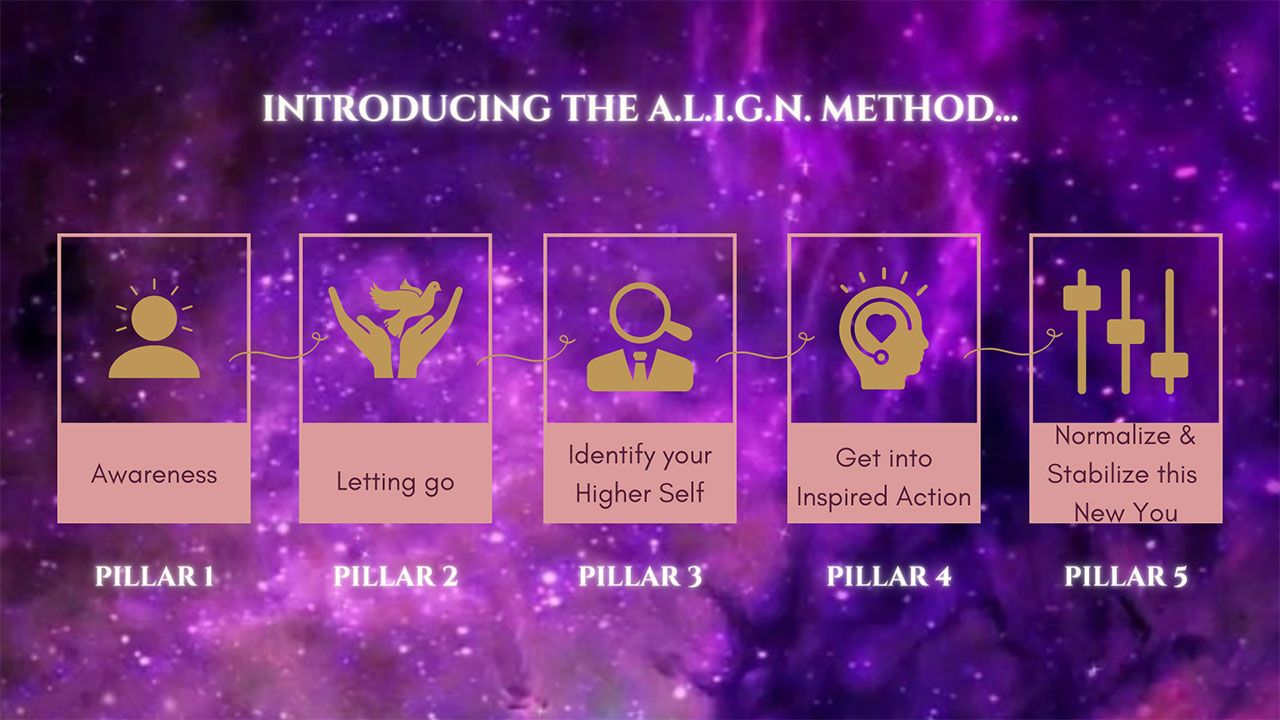 INTRODUCING THE A.L.I.G.N. METHOD...

Awareness

PILLAR 1

Letting go

PILLAR 2

Identify your Higher Self

PILLAR 3

Get into Inspired Action

PILLAR 4

Normalize & Stabilize this New You

PILLAR 5